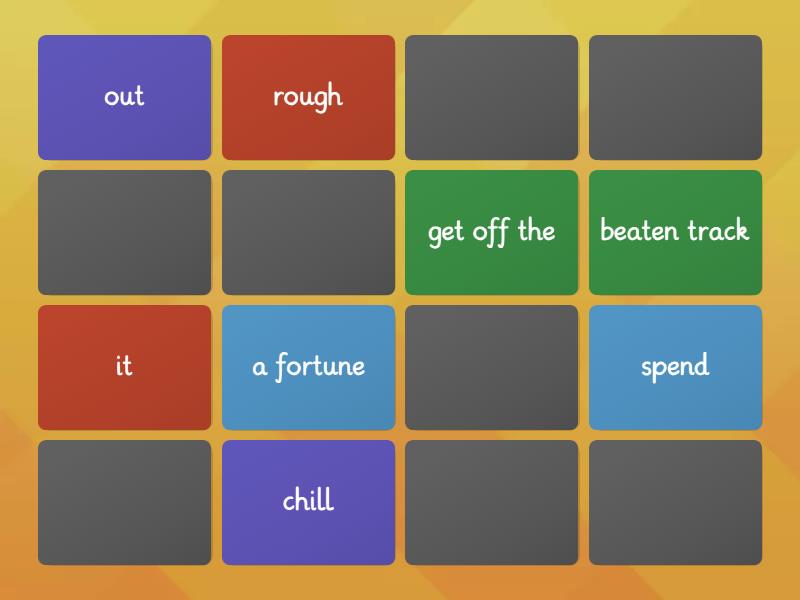 out

rough

get off the

beaten track

it

a fortune

spend

chill